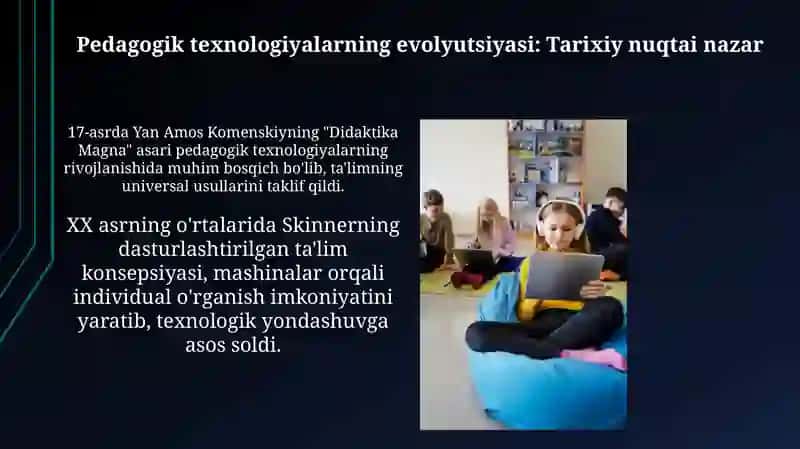 Pedagogik texnologiyalarning evolyutsiyasi: Tarixiy nuqtai nazar

17-asrda Yan Amos Komenskiyning "Didaktika Magna" asari pedagogik texnologiyalarning rivojlanishida muhim bosqich bo'lib, ta'limning universal usullarini taklif qildi.

XX asrning o'rtalarida Skinnerning dasturlashtirilgan ta'lim konsepsiyasi, mashinalar orqali individual o'rganish imkoniyatini yaratib, texnologik yondashuvga asos soldi.